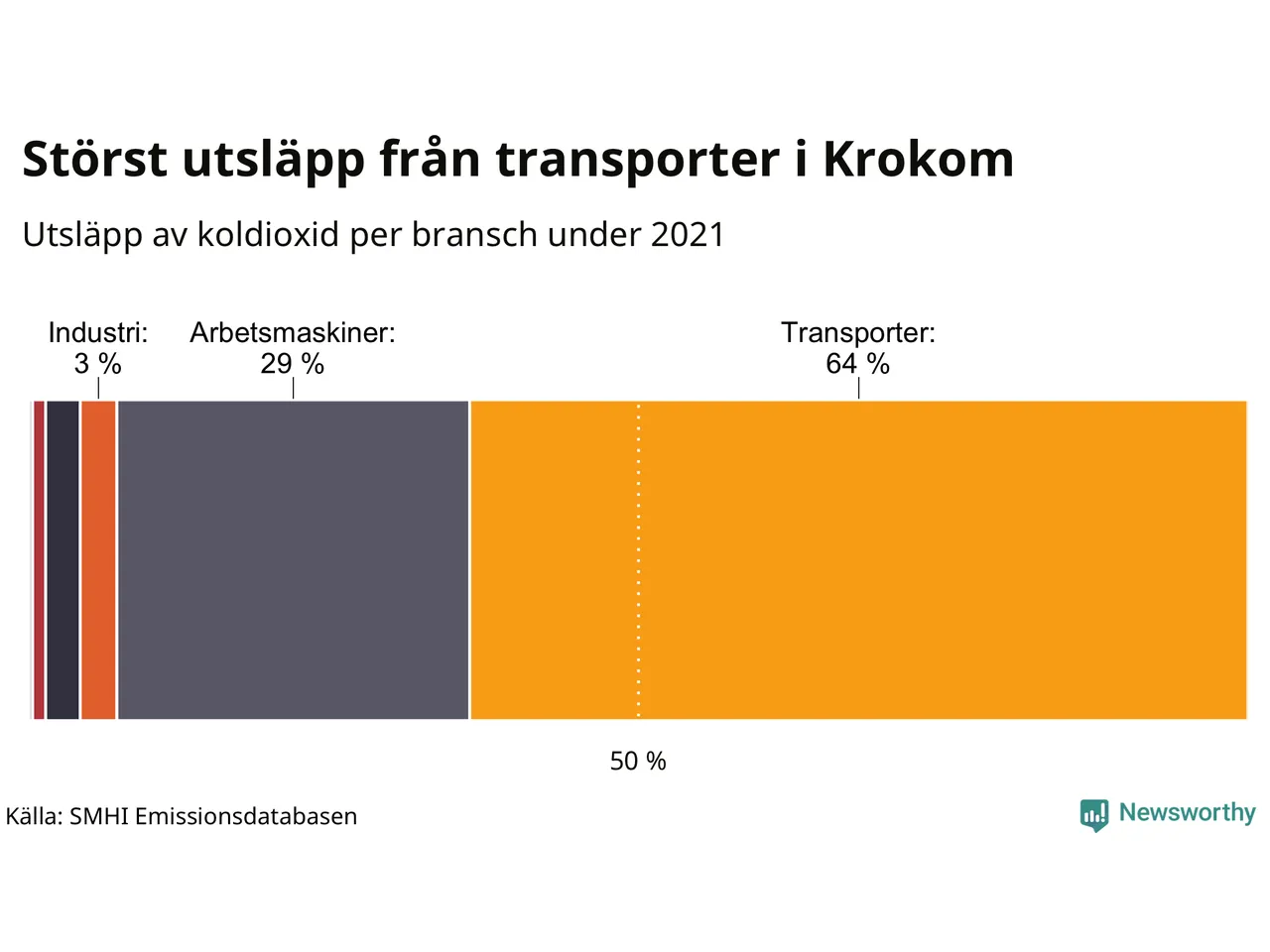 Störst utsläpp från transporter i Krokom

Utsläpp av koldioxid per bransch under 2021

Industri:
3 %

Arbetsmaskiner:
29 %

Transporter:
64 %

50 %

Källa: SMHI Emissionsdatabasen

Newsworthy